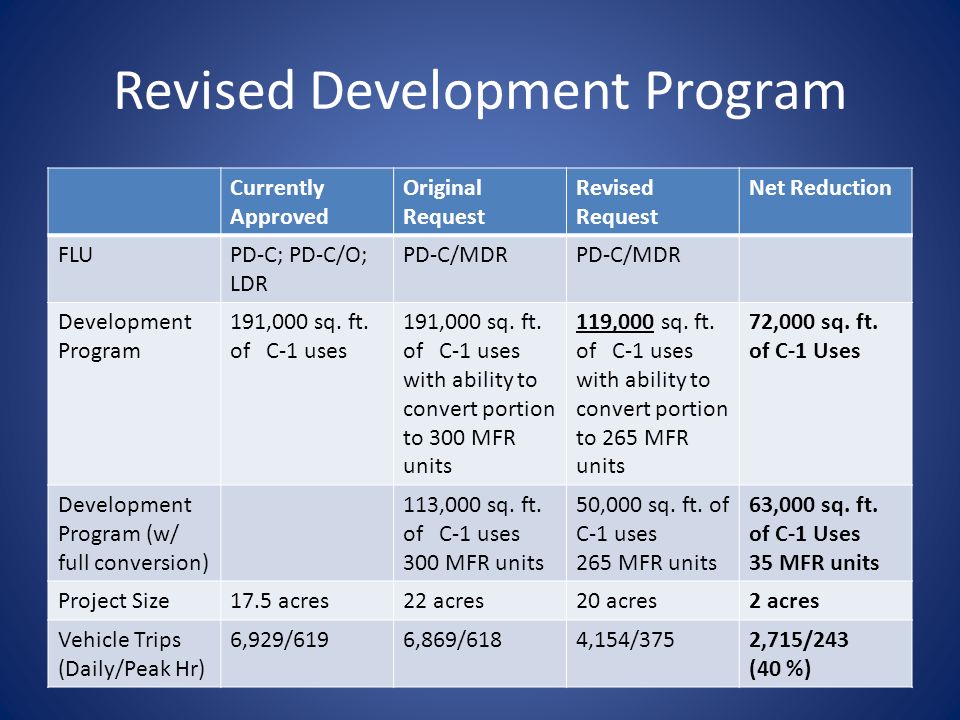 Revised Development Program

| | Currently Approved | Original Request | Revised Request | Net Reduction |
|---|---|---|---|---|
| FLU | PD-C; PD-C/O; LDR | PD-C/MDR | PD-C/MDR | |
| Development Program | 191,000 sq. ft. of C-1 uses | 191,000 sq. ft. of C-1 uses with ability to convert portion to 300 MFR units | 119,000 sq. ft. of C-1 uses with ability to convert portion to 265 MFR units | 72,000 sq. ft. of C-1 Uses |
| Development Program (w/ full conversion) | | 113,000 sq. ft. of C-1 uses 300 MFR units | 50,000 sq. ft. of C-1 uses 265 MFR units | 63,000 sq. ft. of C-1 Uses 35 MFR units |
| Project Size | 17.5 acres | 22 acres | 20 acres | 2 acres |
| Vehicle Trips (Daily/Peak Hr) | 6,929/619 | 6,869/618 | 4,154/375 | 2,715/243 (40 %) |